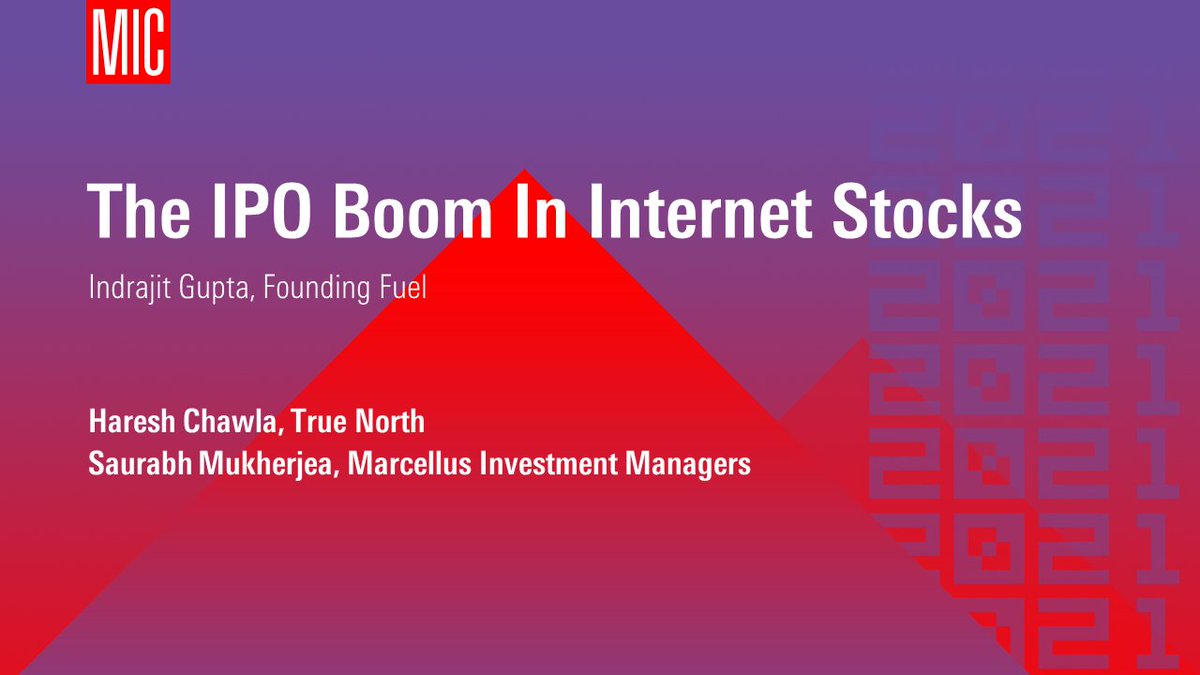 MIC

The IPO Boom In Internet Stocks

Indrajit Gupta, Founding Fuel

Haresh Chawla, True North
Saurabh Mukherjea, Marcellus Investment Managers

2021
2021
2021
2021
2021
2021